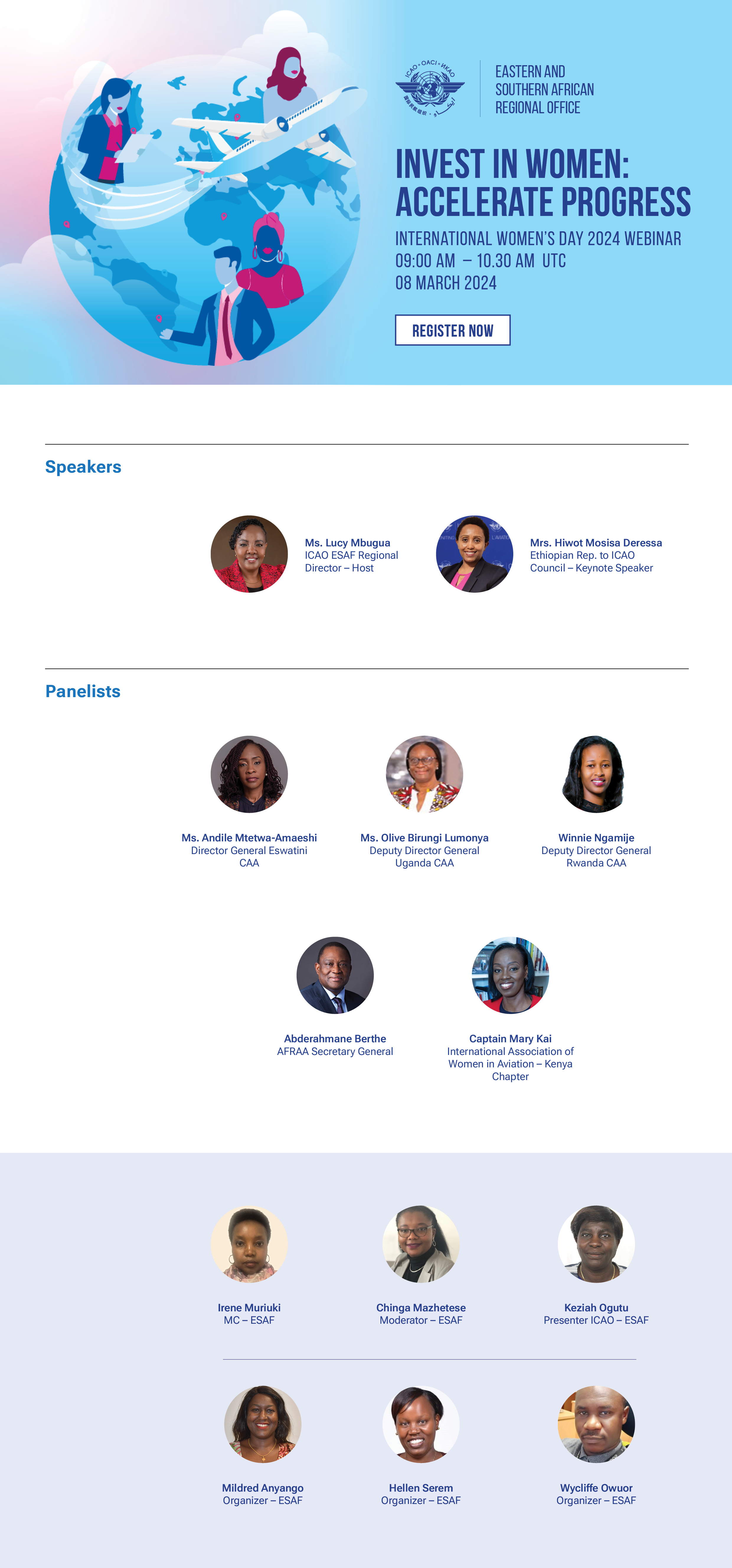 ICAO • OACI • ИКАО

EASTERN AND SOUTHERN AFRICAN REGIONAL OFFICE

INVEST IN WOMEN: ACCELERATE PROGRESS

INTERNATIONAL WOMEN'S DAY 2024 WEBINAR
09:00 AM – 10.30 AM UTC
08 MARCH 2024

REGISTER NOW

Speakers

Ms. Lucy Mbugua
ICAO ESAF Regional Director – Host

Mrs. Hiwot Mosisa Deressa
Ethiopian Rep. to ICAO Council – Keynote Speaker

Panelists

Ms. Andile Mtetwa-Amaeshi
Director General Eswatini CAA

Ms. Olive Birungi Lumonya
Deputy Director General Uganda CAA

Winnie Ngamije
Deputy Director General Rwanda CAA

Abderahmane Berthe
AFRAA Secretary General

Captain Mary Kai
International Association of Women in Aviation – Kenya Chapter

Irene Muriuki
MC – ESAF

Chinga Mazhetese
Moderator – ESAF

Keziah Ogutu
Presenter ICAO – ESAF

Mildred Anyango
Organizer – ESAF

Hellen Serem
Organizer – ESAF

Wycliffe Owuor
Organizer – ESAF